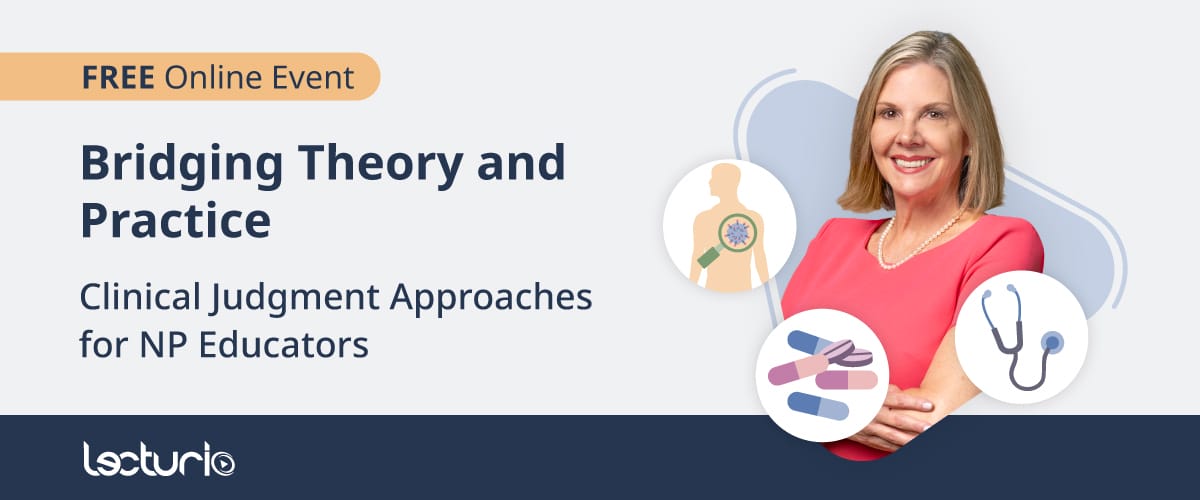 FREE Online Event

Bridging Theory and Practice

Clinical Judgment Approaches for NP Educators

lecturio